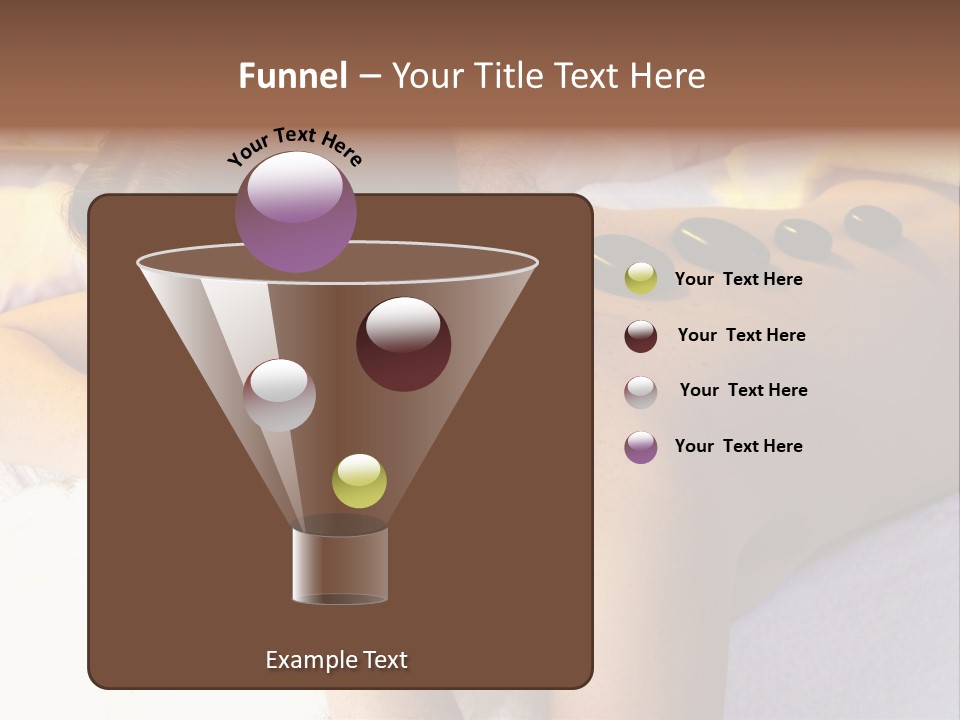 Funnel – Your Title Text Here

Your Text Here

Example Text

Your Text Here

Your Text Here

Your Text Here

Your Text Here